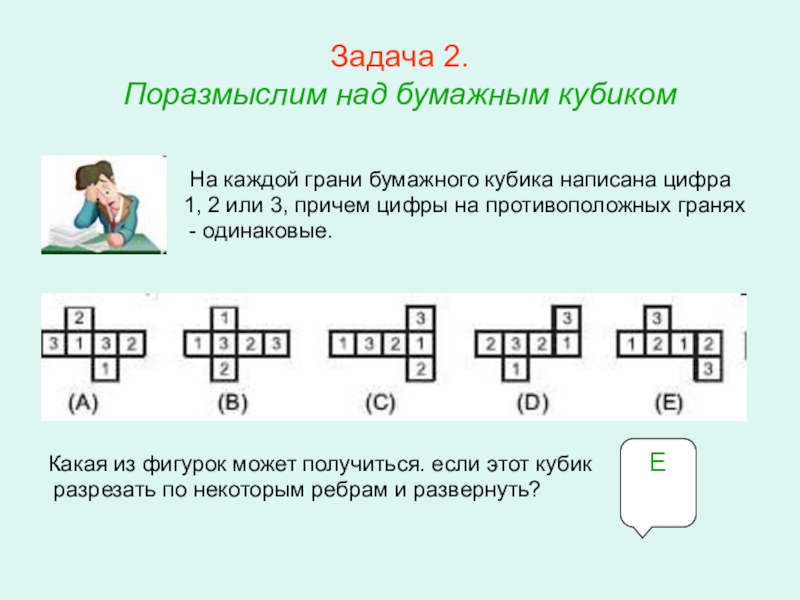 Задача 2.
Поразмыслим над бумажным кубиком

На каждой грани бумажного кубика написана цифра 1, 2 или 3, причем цифры на противоположных гранях - одинаковые.

2
3 1 3 2
1
(A)

1
1 3 2 3
2
(B)

3
1 3 2 1
2
(C)

3
2 3 2 1
1
(D)

3
1 2 1 2
3
(E)

Какая из фигурок может получиться. если этот кубик разрезать по некоторым ребрам и развернуть?

E